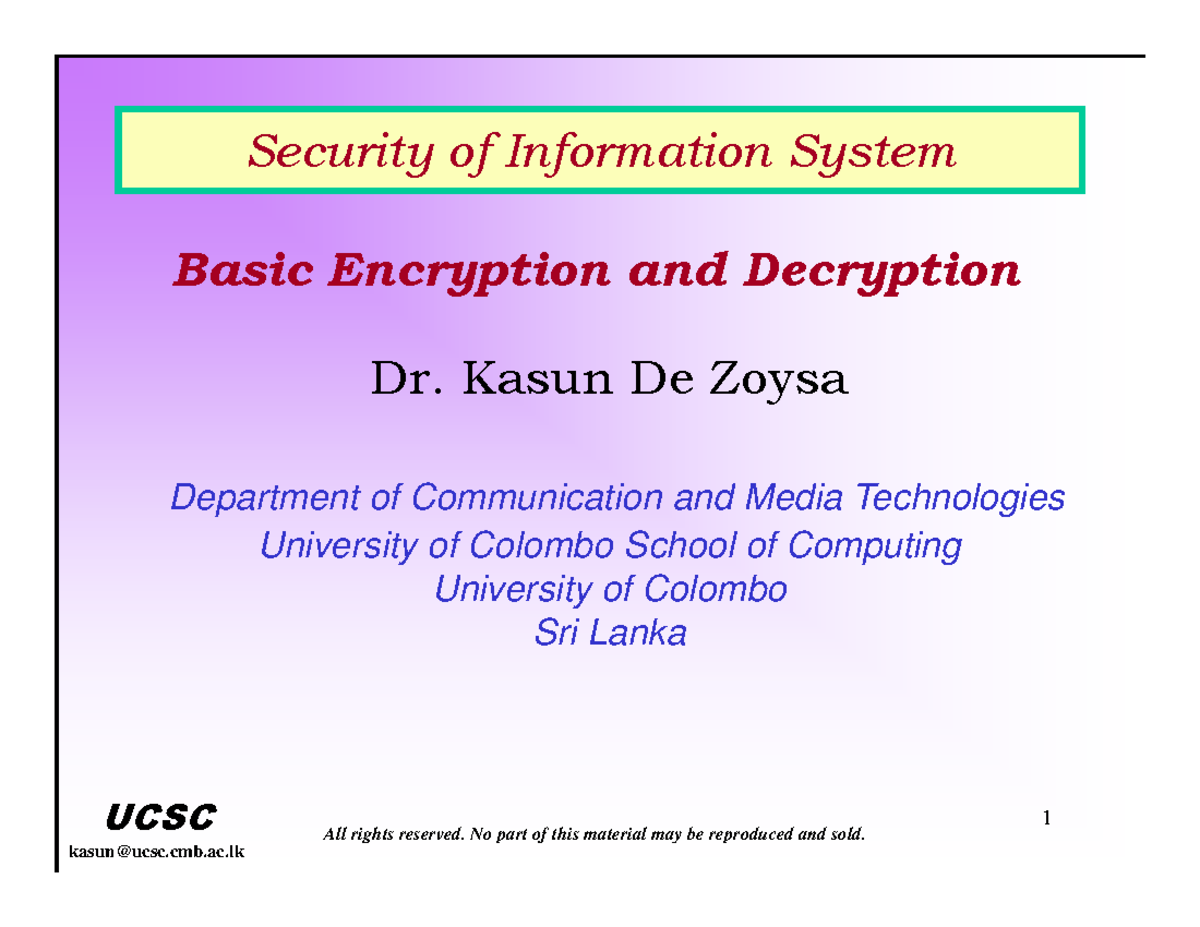 Security of Information System

Basic Encryption and Decryption

Dr. Kasun De Zoysa

Department of Communication and Media Technologies
University of Colombo School of Computing
University of Colombo
Sri Lanka

UCSC
kasun@ucsc.cmb.ac.lk

All rights reserved. No part of this material may be reproduced and sold.

1